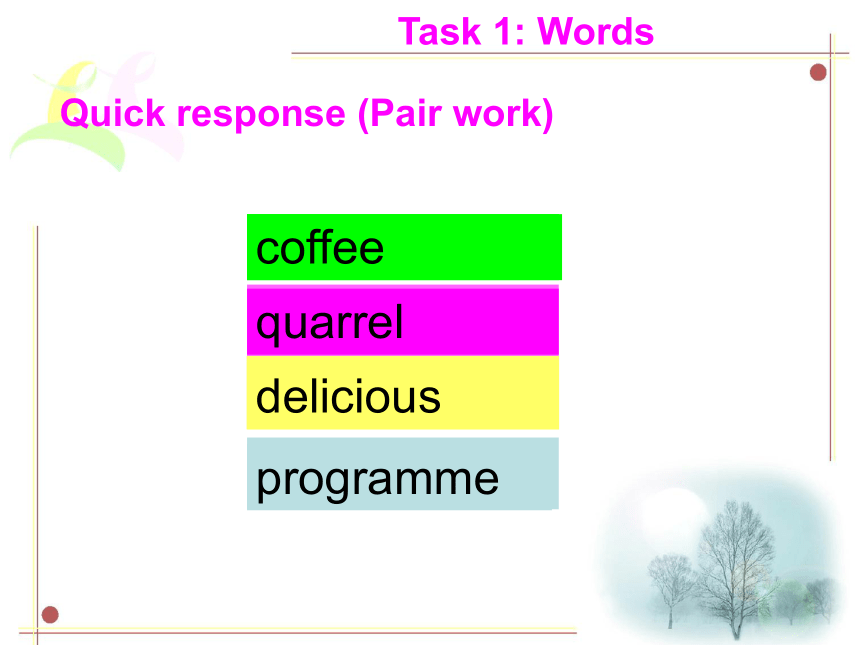 Task 1: Words

Quick response (Pair work)

coffee

quarrel

delicious

programme